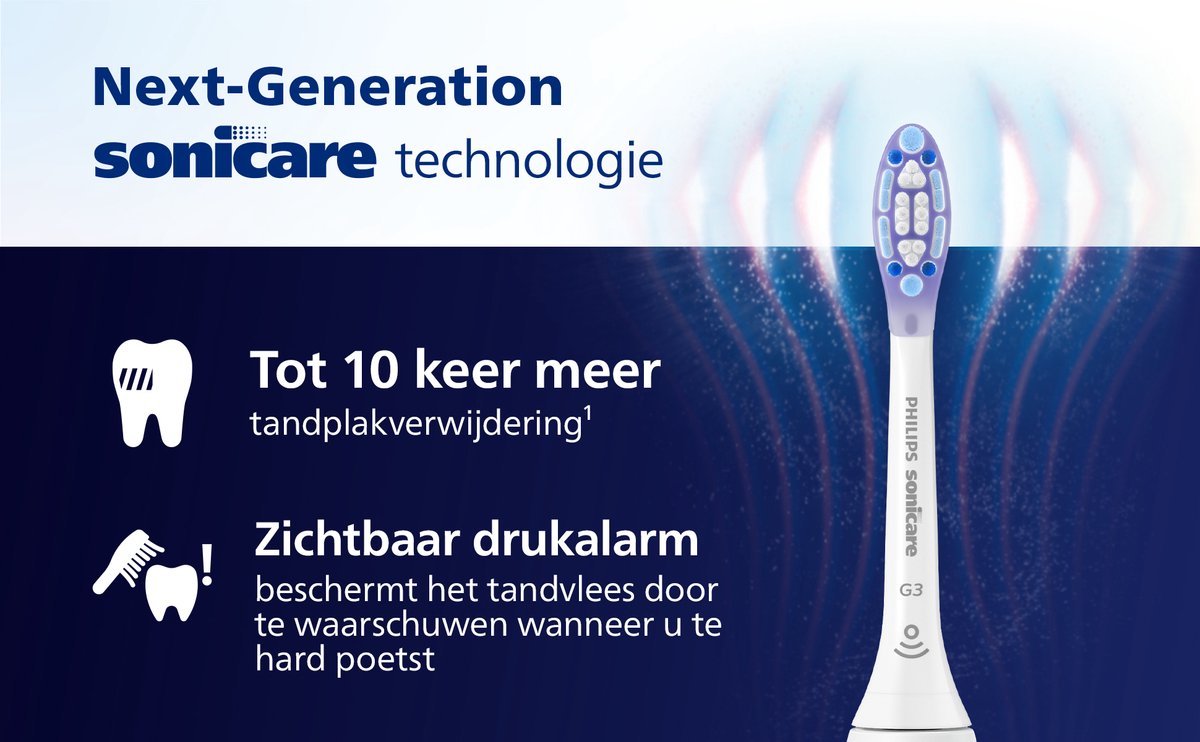 Next-Generation
sonicare technologie

Tot 10 keer meer
tandplakverwijdering$^1$

Zichtbaar drukalarm
beschermt het tandvlees door te waarschuwen wanneer u te hard poetst

PHILIPS sonicare

G3